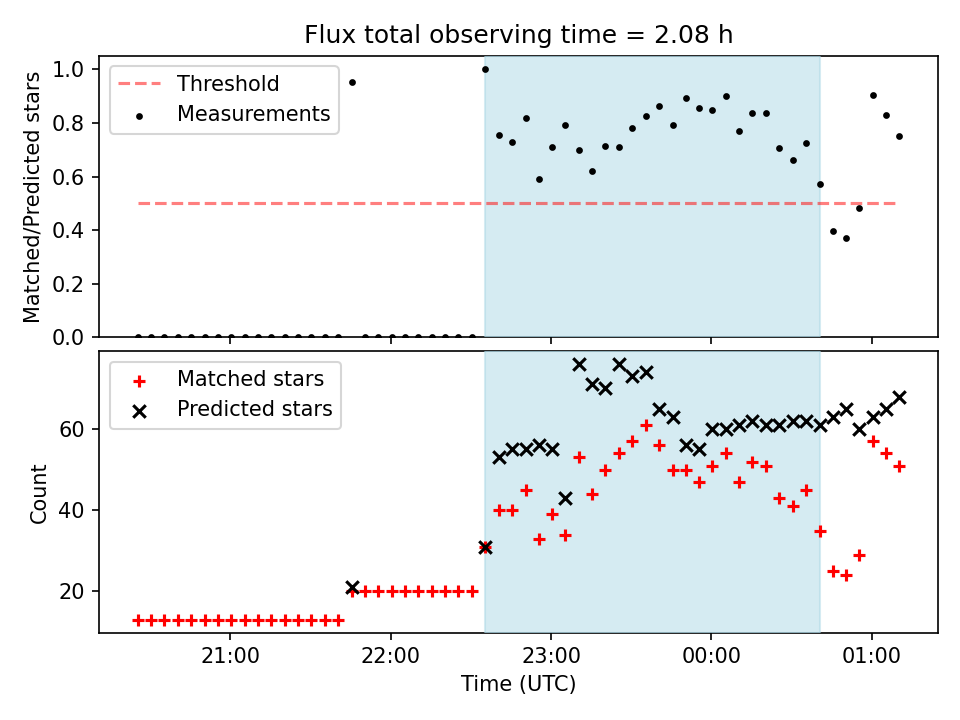 Flux total observing time = 2.08 h

Threshold
Measurements

Matched/Predicted stars

1.0
0.8
0.6
0.4
0.2
0.0

Matched stars
Predicted stars

Count

60
40
20

21:00
22:00
23:00
00:00
01:00

Time (UTC)